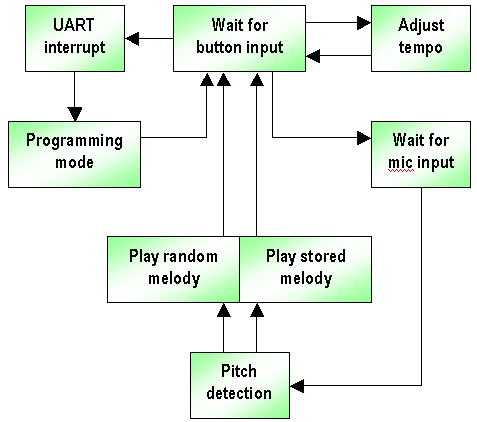 UART interrupt

Wait for button input

Adjust tempo

Programming mode

Wait for mic input

Play random melody

Play stored melody

Pitch detection